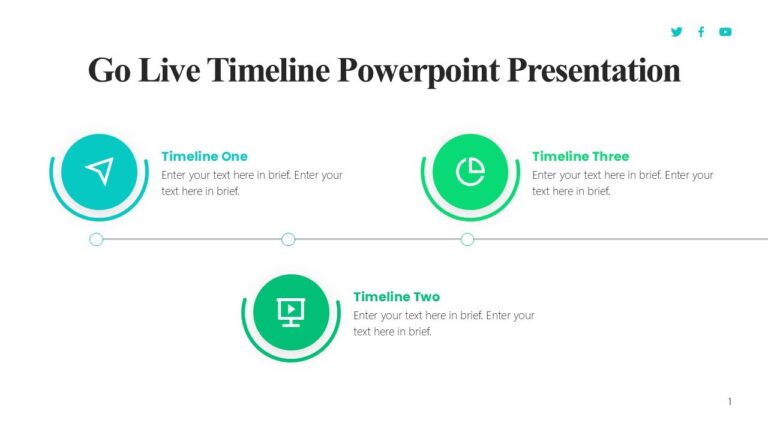 Go Live Timeline Powerpoint Presentation

Timeline One
Enter your text here in brief. Enter your text here in brief.

Timeline Three
Enter your text here in brief. Enter your text here in brief.

Timeline Two
Enter your text here in brief. Enter your text here in brief.

1